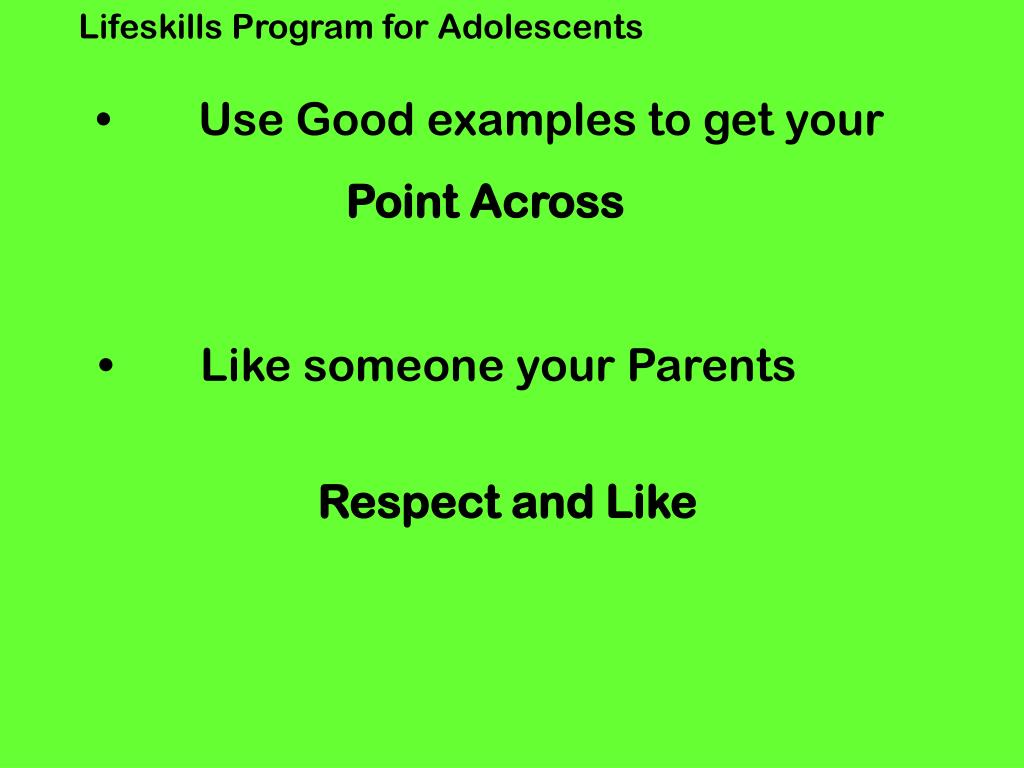 Lifeskills Program for Adolescents

• Use Good examples to get your

Point Across

• Like someone your Parents

Respect and Like